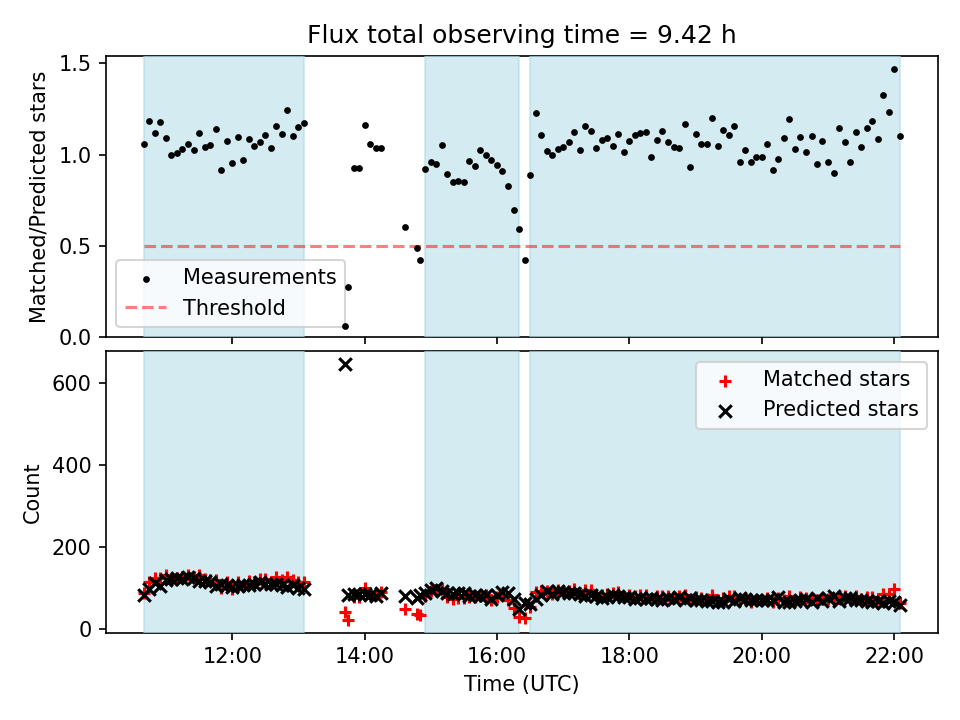 Flux total observing time = 9.42 h

Matched/Predicted stars

1.5
1.0
0.5
0.0

Measurements
Threshold

Count

600
400
200
0

Matched stars
Predicted stars

12:00
14:00
16:00
18:00
20:00
22:00

Time (UTC)